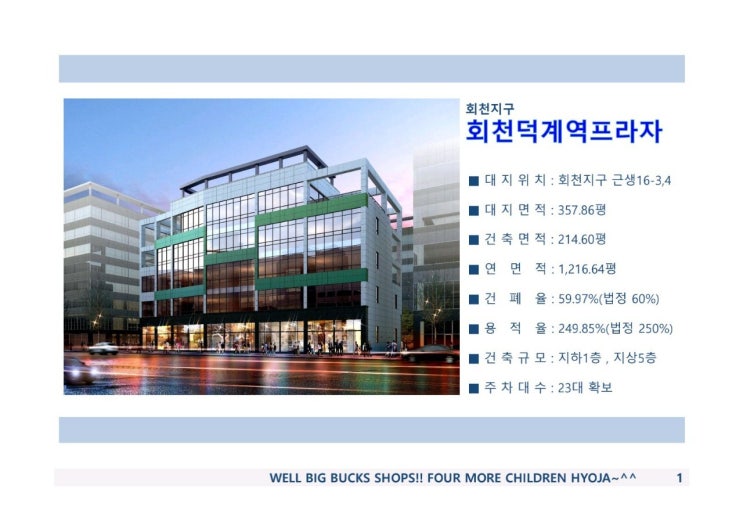 회천지구
회천덕계역프라자

■ 대 지 위 치 : 회천지구 근생16-3,4
■ 대 지 면 적 : 357.86평
■ 건 축 면 적 : 214.60평
■ 연 면 적 : 1,216.64평
■ 건 폐 율 : 59.97%(법정 60%)
■ 용 적 율 : 249.85%(법정 250%)
■ 건 축 규 모 : 지하1층 , 지상5층
■ 주 차 대 수 : 23대 확보

WELL BIG BUCKS SHOPS!! FOUR MORE CHILDREN HYOJA~^^ 1